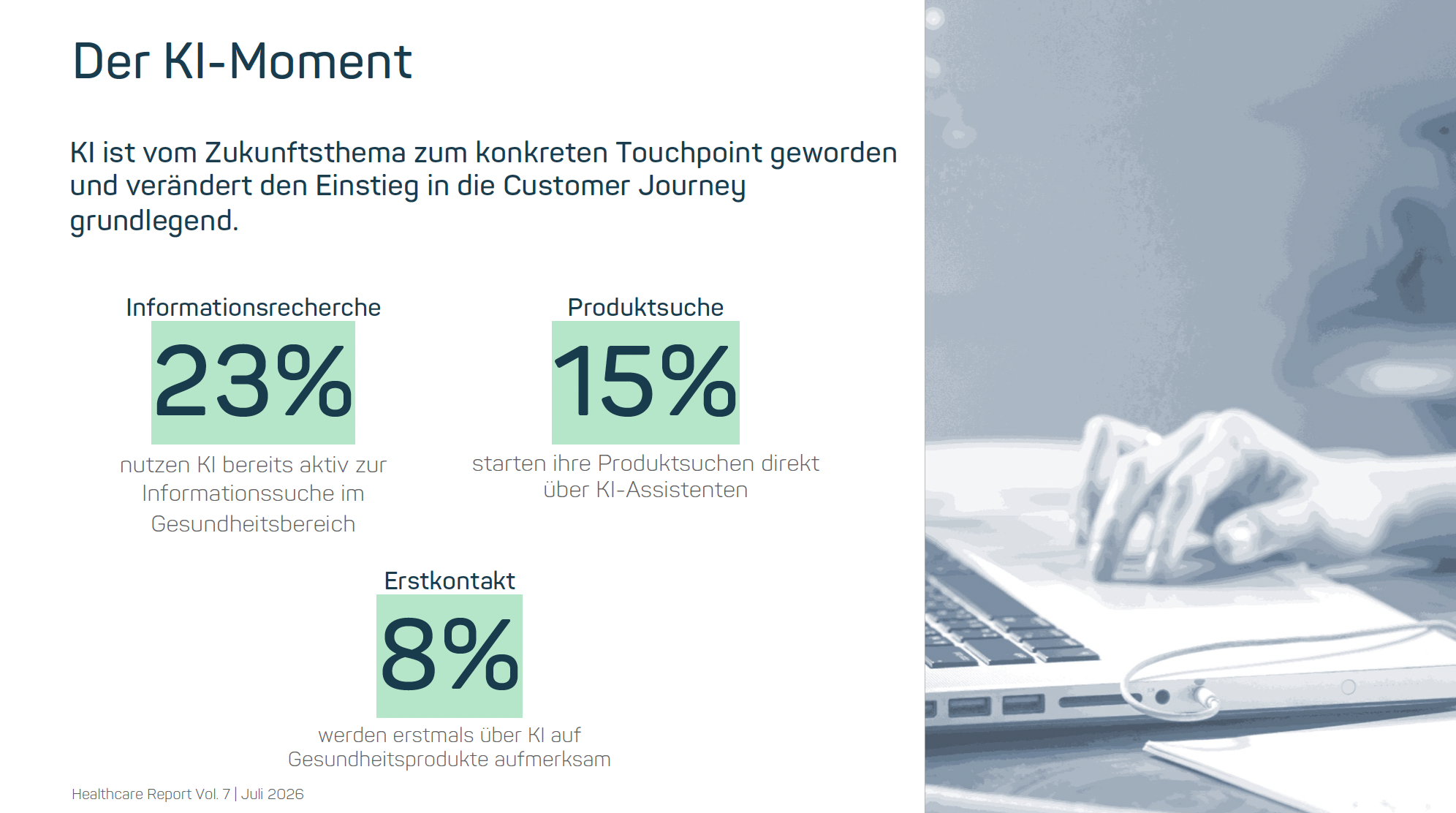 Der KI-Moment

KI ist vom Zukunftsthema zum konkreten Touchpoint geworden und verändert den Einstieg in die Customer Journey grundlegend.

Informationsrecherche

23%

nutzen KI bereits aktiv zur Informationssuche im Gesundheitsbereich

Produktsuche

15%

starten ihre Produktsuchen direkt über KI-Assistenten

Erstkontakt

8%

werden erstmals über KI auf Gesundheitsprodukte aufmerksam

Healthcare Report Vol. 7 | Juli 2026